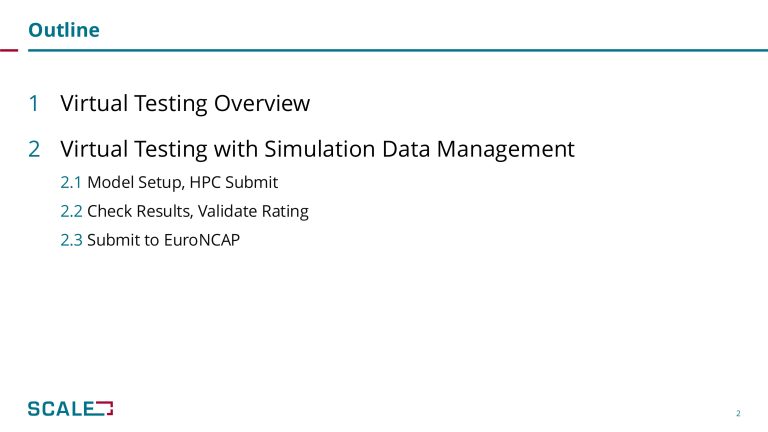 Outline

1 Virtual Testing Overview

2 Virtual Testing with Simulation Data Management

2.1 Model Setup, HPC Submit

2.2 Check Results, Validate Rating

2.3 Submit to EuroNCAP

SCALE

2